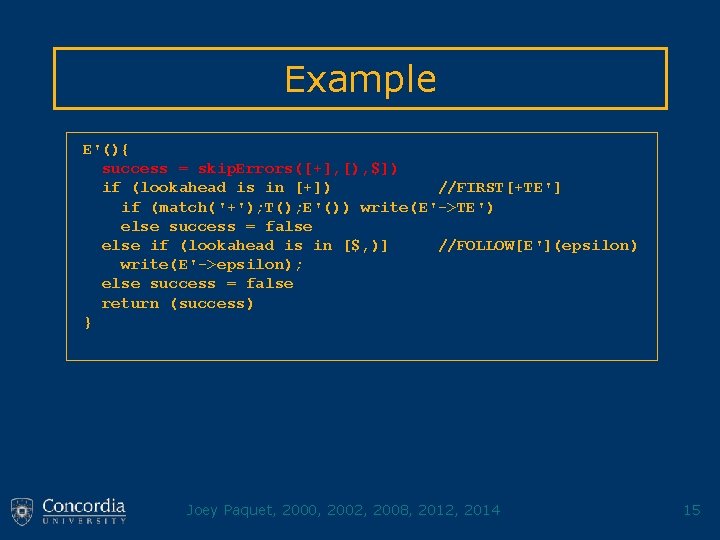 Example

E'(){
  success = skipErrors([+],[),$])
  if (lookahead is in [+])            //FIRST[+TE']
    if (match('+');T();E'()) write(E'->TE')
    else success = false
  else if (lookahead is in [$,)]      //FOLLOW[E'](epsilon)
    write(E'->epsilon);
  else success = false
  return (success)
}

Concordia UNIVERSITY

Joey Paquet, 2000, 2002, 2008, 2012, 2014

15